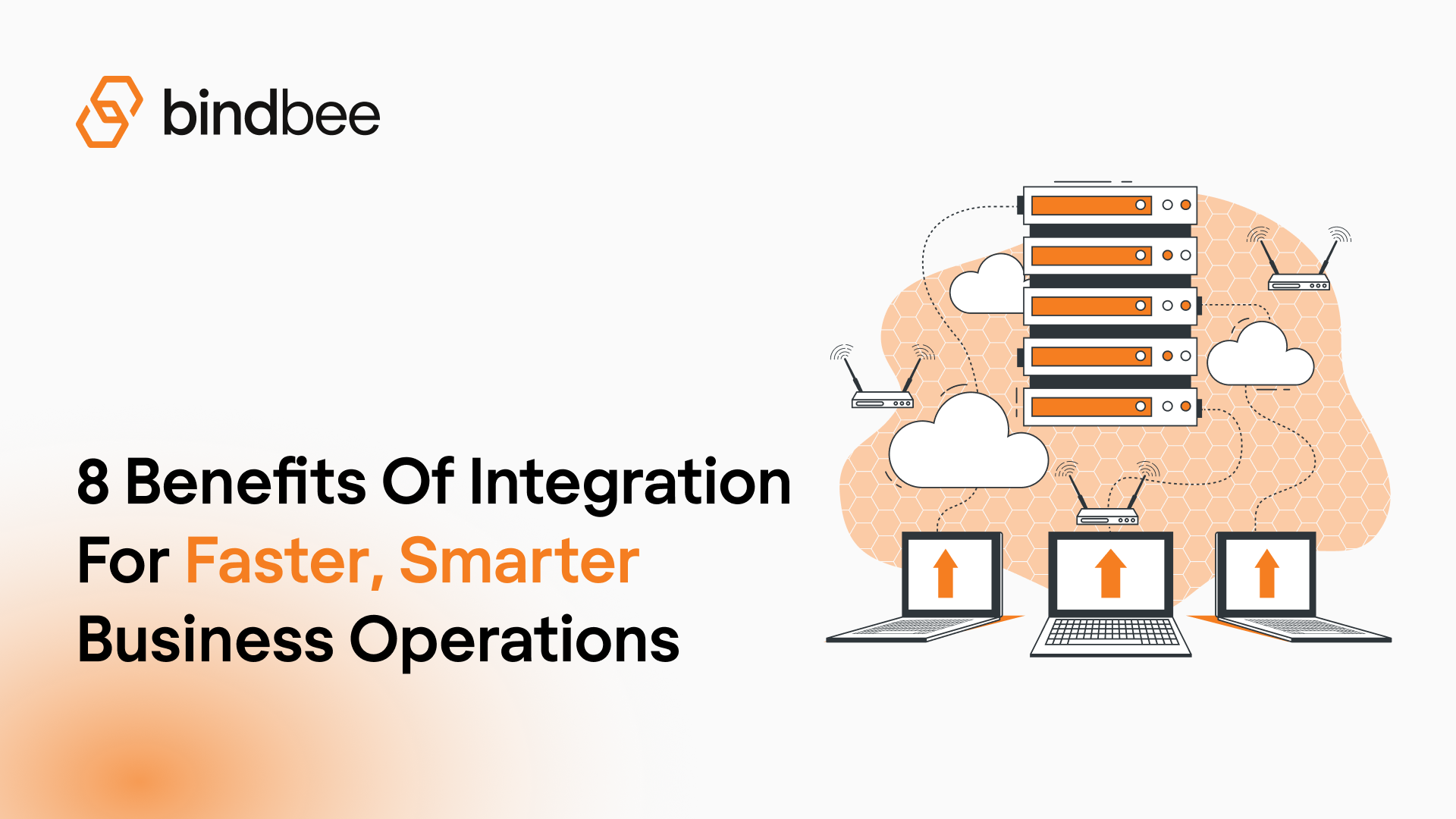 bindbee

8 Benefits Of Integration For Faster, Smarter Business Operations